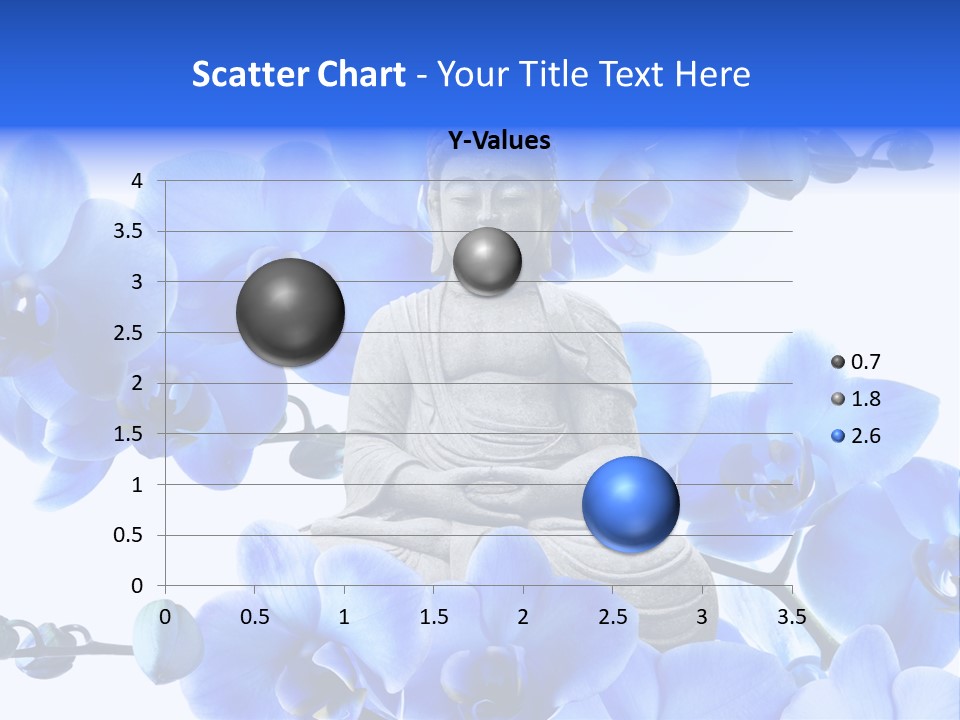 Scatter Chart - Your Title Text Here

Y-Values

4
3.5
3
2.5
2
1.5
1
0.5
0

0 0.5 1 1.5 2 2.5 3 3.5

0.7
1.8
2.6